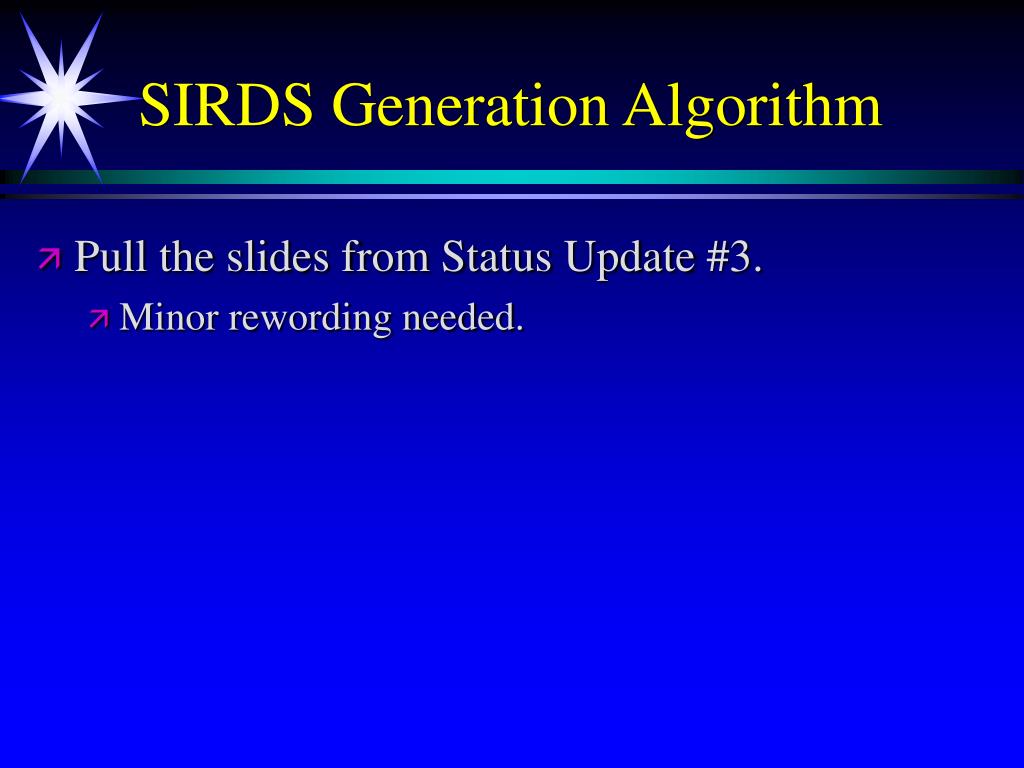 SIRDS Generation Algorithm

Pull the slides from Status Update #3.

Minor rewording needed.